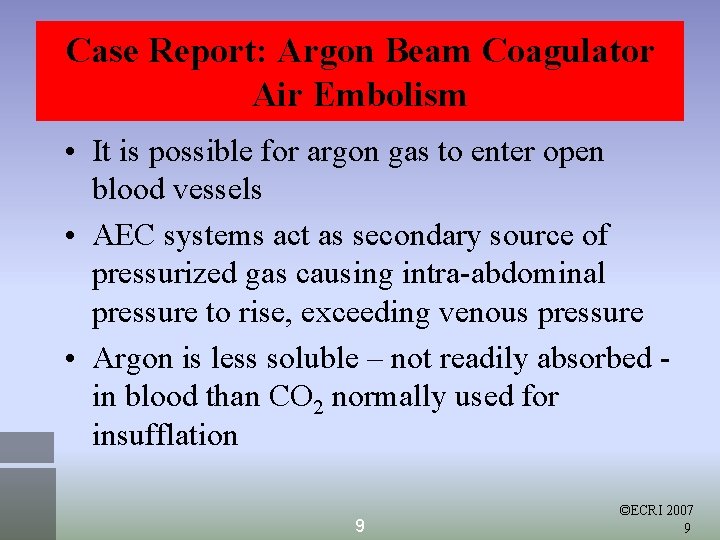 Case Report: Argon Beam Coagulator Air Embolism

• It is possible for argon gas to enter open blood vessels

• AEC systems act as secondary source of pressurized gas causing intra-abdominal pressure to rise, exceeding venous pressure

• Argon is less soluble – not readily absorbed - in blood than $CO_2$ normally used for insufflation

9

©ECRI 2007
9